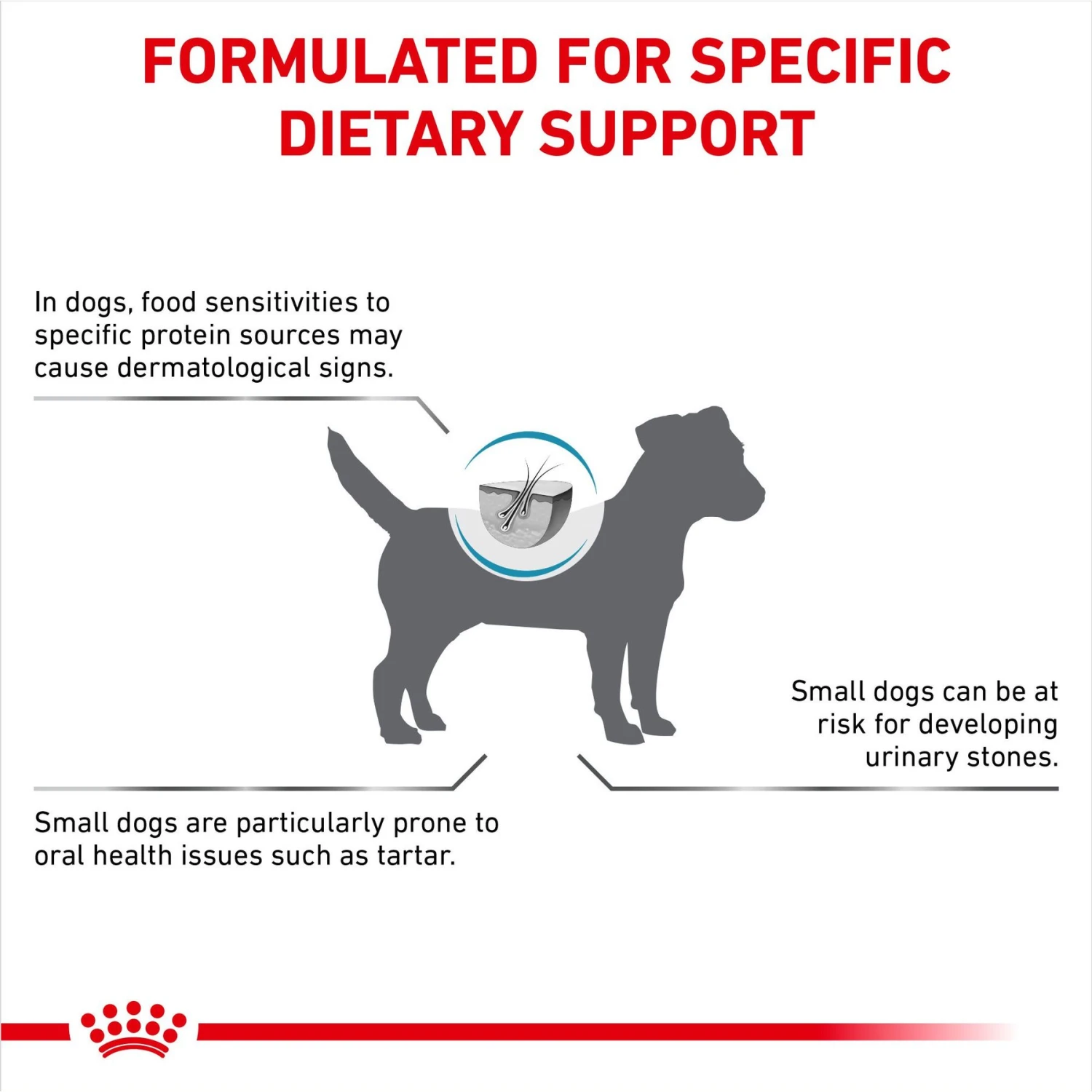 FORMULATED FOR SPECIFIC DIETARY SUPPORT

In dogs, food sensitivities to specific protein sources may cause dermatological signs.

Small dogs can be at risk for developing urinary stones.

Small dogs are particularly prone to oral health issues such as tartar.